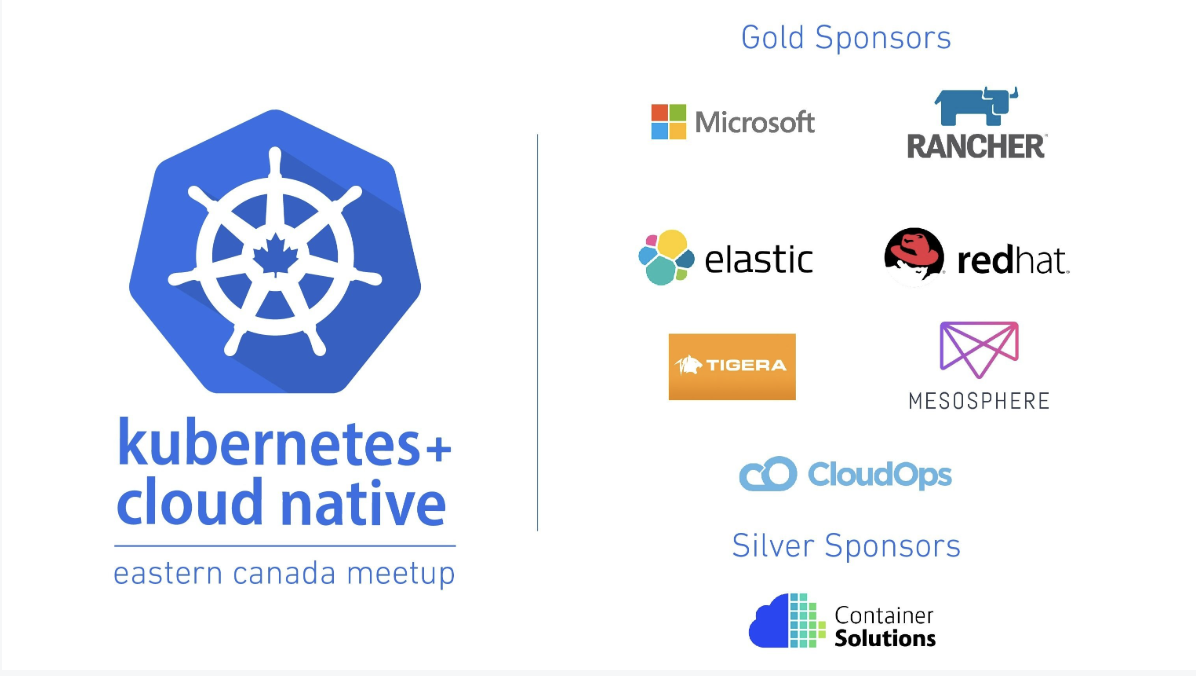 kubernetes+
cloud native

eastern canada meetup

Gold Sponsors

Microsoft

RANCHER

elastic

redhat.

TIGERA

MESOSPHERE

CloudOps

Silver Sponsors

Container Solutions